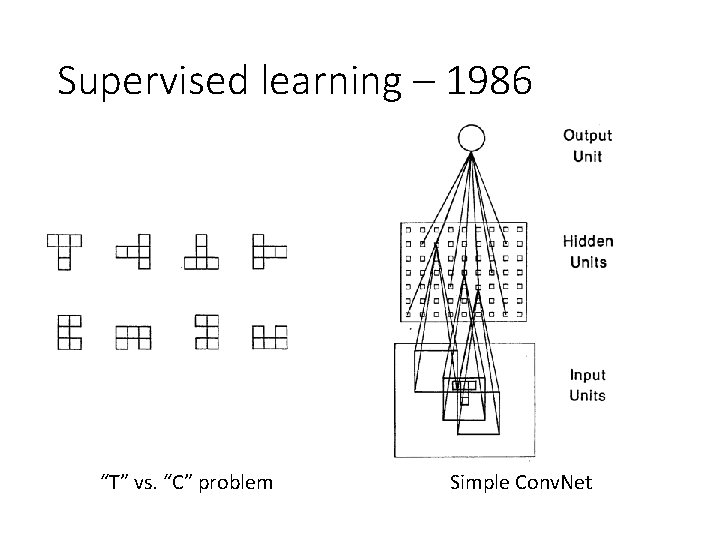 Supervised learning – 1986

Output Unit

Hidden Units

Input Units

"T" vs. "C" problem

Simple ConvNet